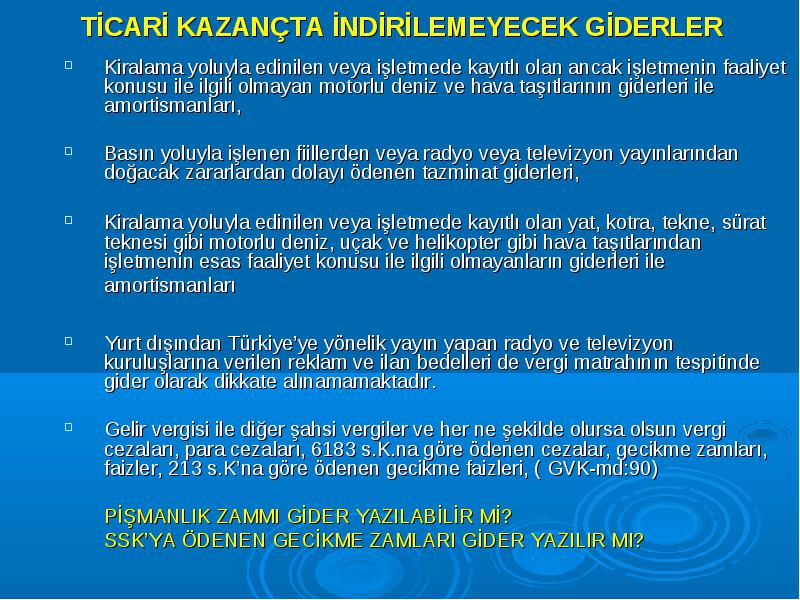 TİCARİ KAZANÇTA İNDİRİLEMEYECEK GİDERLER

Kiralama yoluyla edinilen veya işletmede kayıtlı olan ancak işletmenin faaliyet konusu ile ilgili olmayan motorlu deniz ve hava taşıtlarının giderleri ile amortismanları,

Basın yoluyla işlenen fiillerden veya radyo veya televizyon yayınlarından doğacak zararlardan dolayı ödenen tazminat giderleri,

Kiralama yoluyla edinilen veya işletmede kayıtlı olan yat, kotra, tekne, sürat teknesi gibi motorlu deniz, uçak ve helikopter gibi hava taşıtlarından işletmenin esas faaliyet konusu ile ilgili olmayanların giderleri ile amortismanları

Yurt dışından Türkiye'ye yönelik yayın yapan radyo ve televizyon kuruluşlarına verilen reklam ve ilan bedelleri de vergi matrahının tespitinde gider olarak dikkate alınamamaktadır.

Gelir vergisi ile diğer şahsi vergiler ve her ne şekilde olursa olsun vergi cezaları, para cezaları, 6183 s.K.na göre ödenen cezalar, gecikme zamları, faizler, 213 s.K'na göre ödenen gecikme faizleri, ( GVK-md:90)

PİŞMANLIK ZAMMI GİDER YAZILABİLİR Mİ?
SSK'YA ÖDENEN GECİKME ZAMLARI GİDER YAZILIR MI?